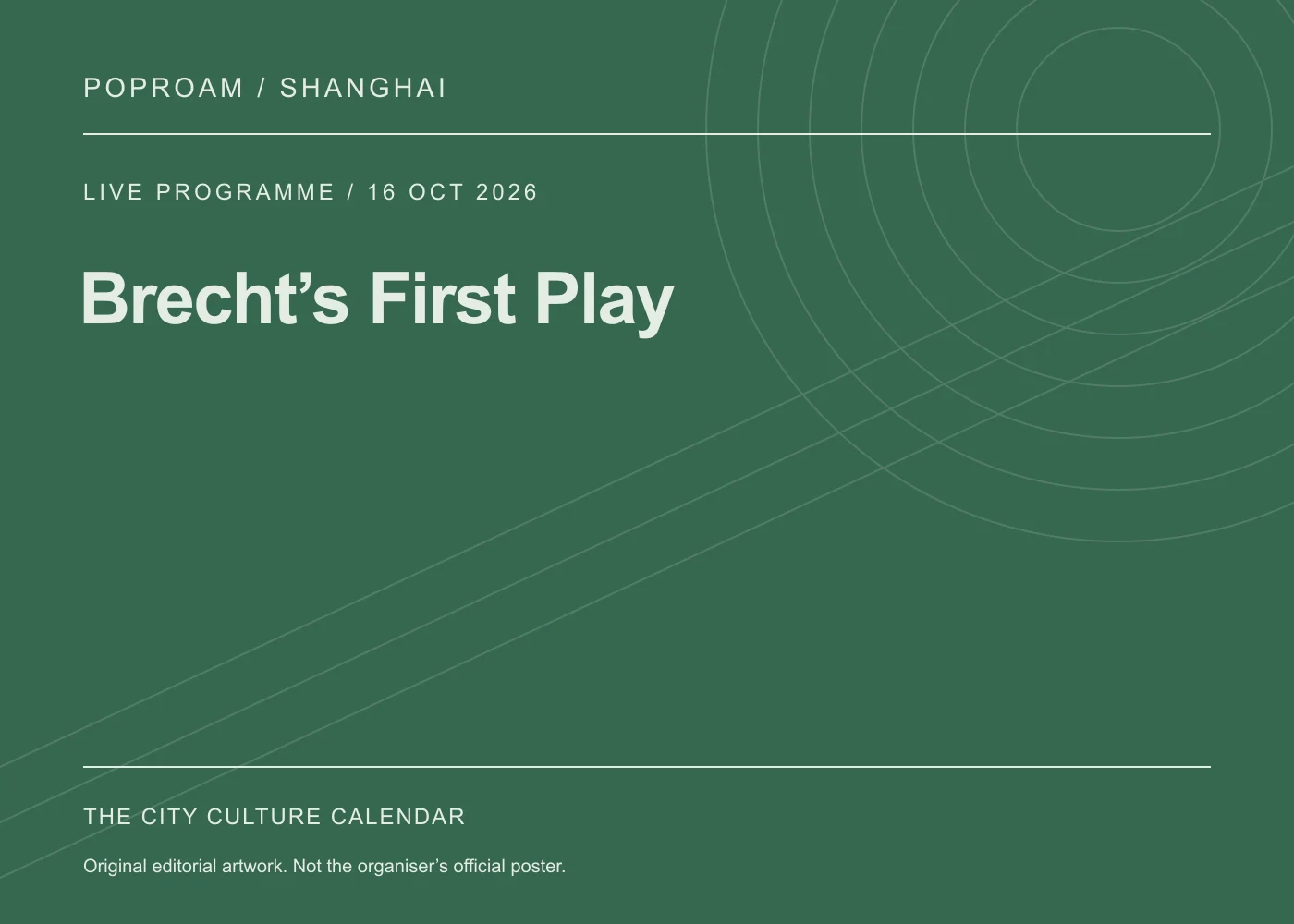 POPROAM / SHANGHAI

LIVE PROGRAMME / 16 OCT 2026

Brecht’s First Play

THE CITY CULTURE CALENDAR

Original editorial artwork. Not the organiser’s official poster.